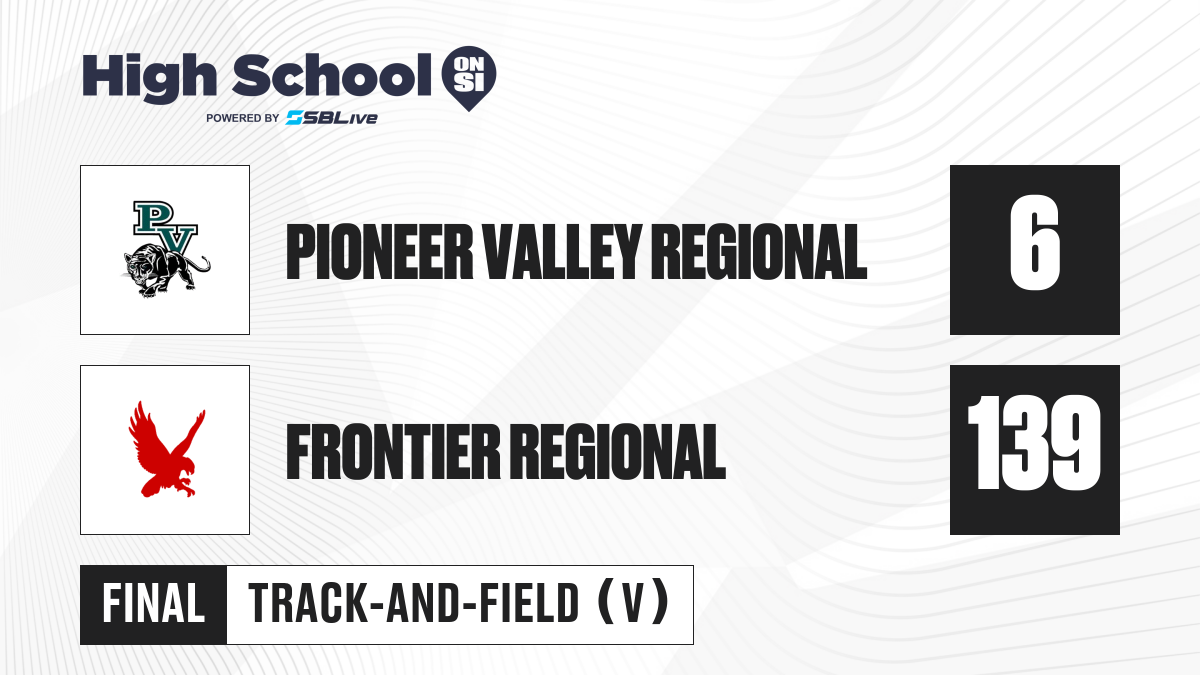 High School ON SI
POWERED BY SBLive

PV

PIONEER VALLEY REGIONAL

6

FRONTIER REGIONAL

139

FINAL

TRACK-AND-FIELD (V)